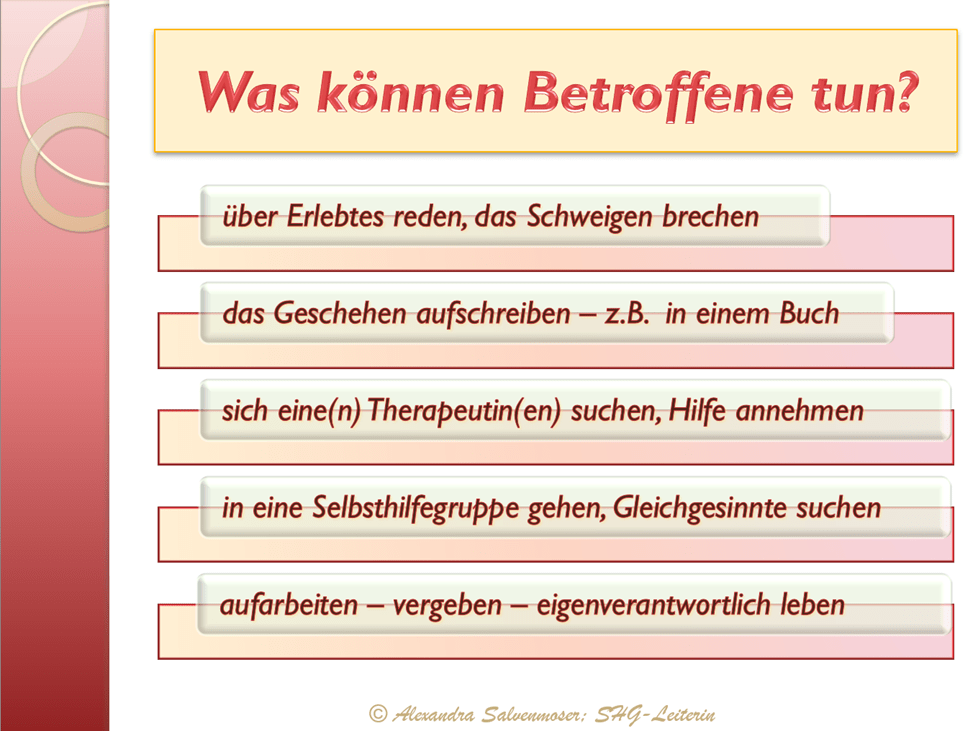 Was können Betroffene tun?

über Erlebtes reden, das Schweigen brechen

das Geschehen aufschreiben – z.B. in einem Buch

sich eine(n) Therapeutin(en) suchen, Hilfe annehmen

in eine Selbsthilfegruppe gehen, Gleichgesinnte suchen

aufarbeiten – vergeben – eigenverantwortlich leben

© Alexandra Salvenmoser: SHG-Leiterin